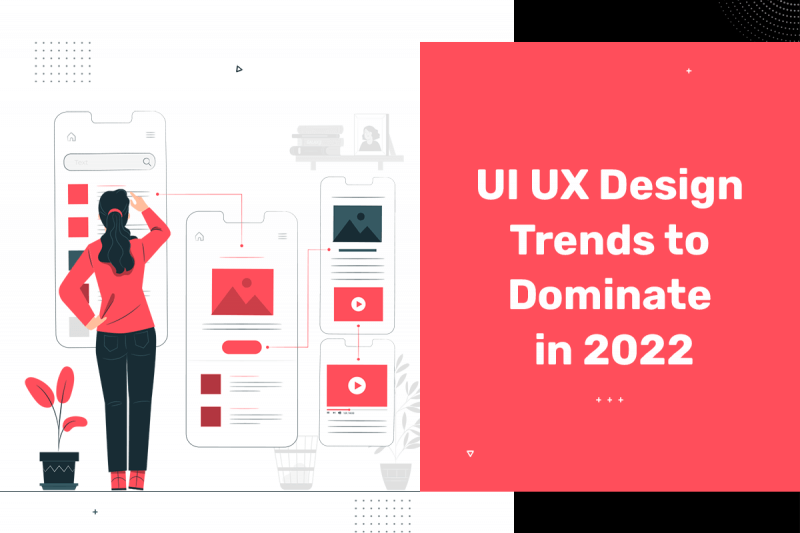 UI UX Design Trends to Dominate in 2022